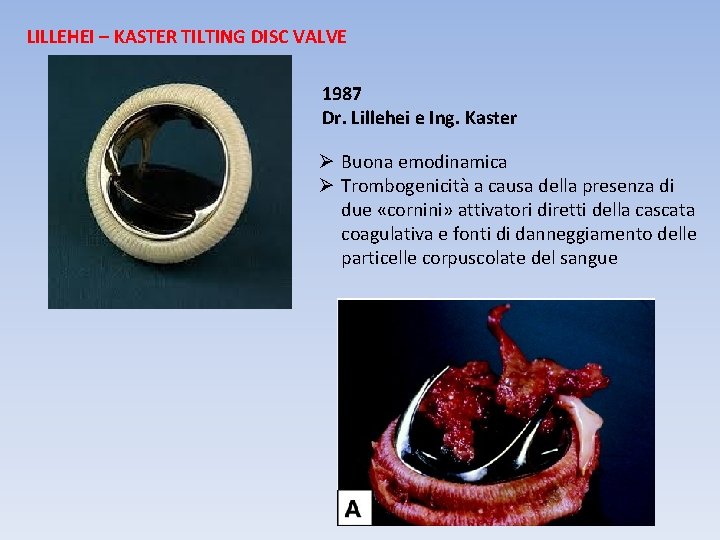 LILLEHEI – KASTER TILTING DISC VALVE

1987
Dr. Lillehei e Ing. Kaster

➢ Buona emodinamica
➢ Trombogenicità a causa della presenza di due «cornini» attivatori diretti della cascata coagulativa e fonti di danneggiamento delle particelle corpuscolate del sangue

A